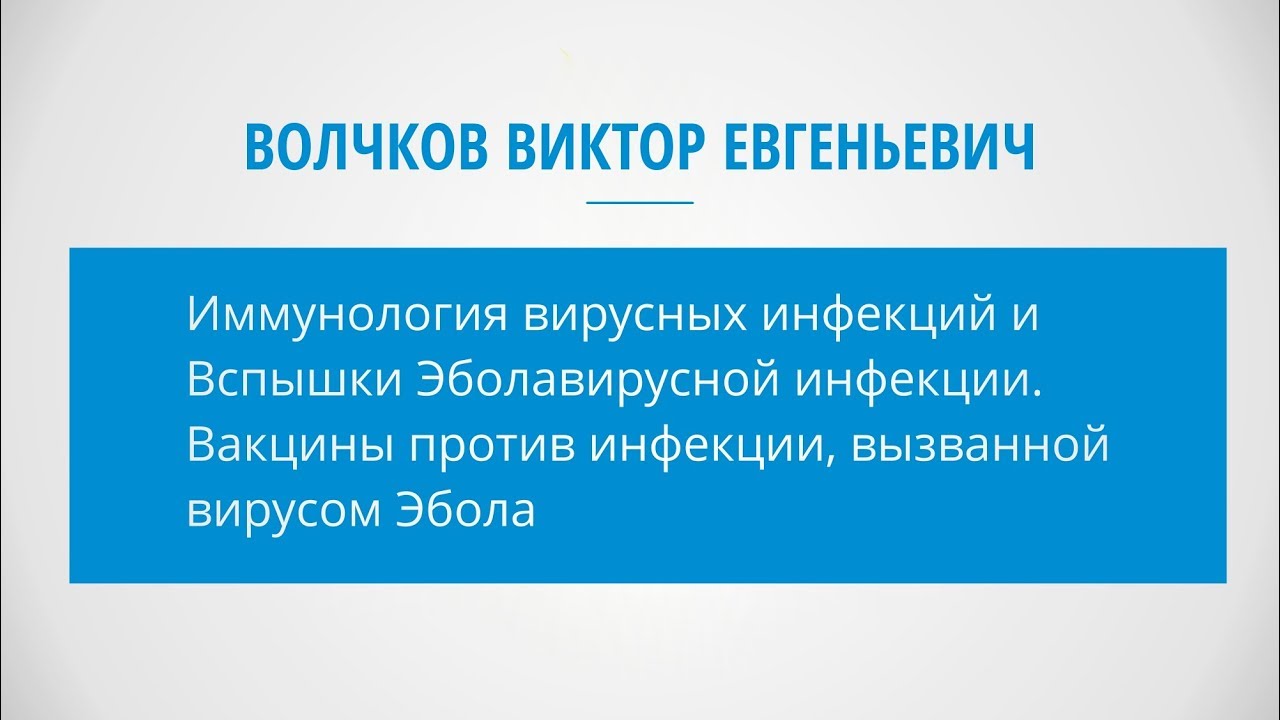 ВОЛЧКОВ ВИКТОР ЕВГЕНЬЕВИЧ

Иммунология вирусных инфекций и Вспышки Эболавирусной инфекции. Вакцины против инфекции, вызванной вирусом Эбола